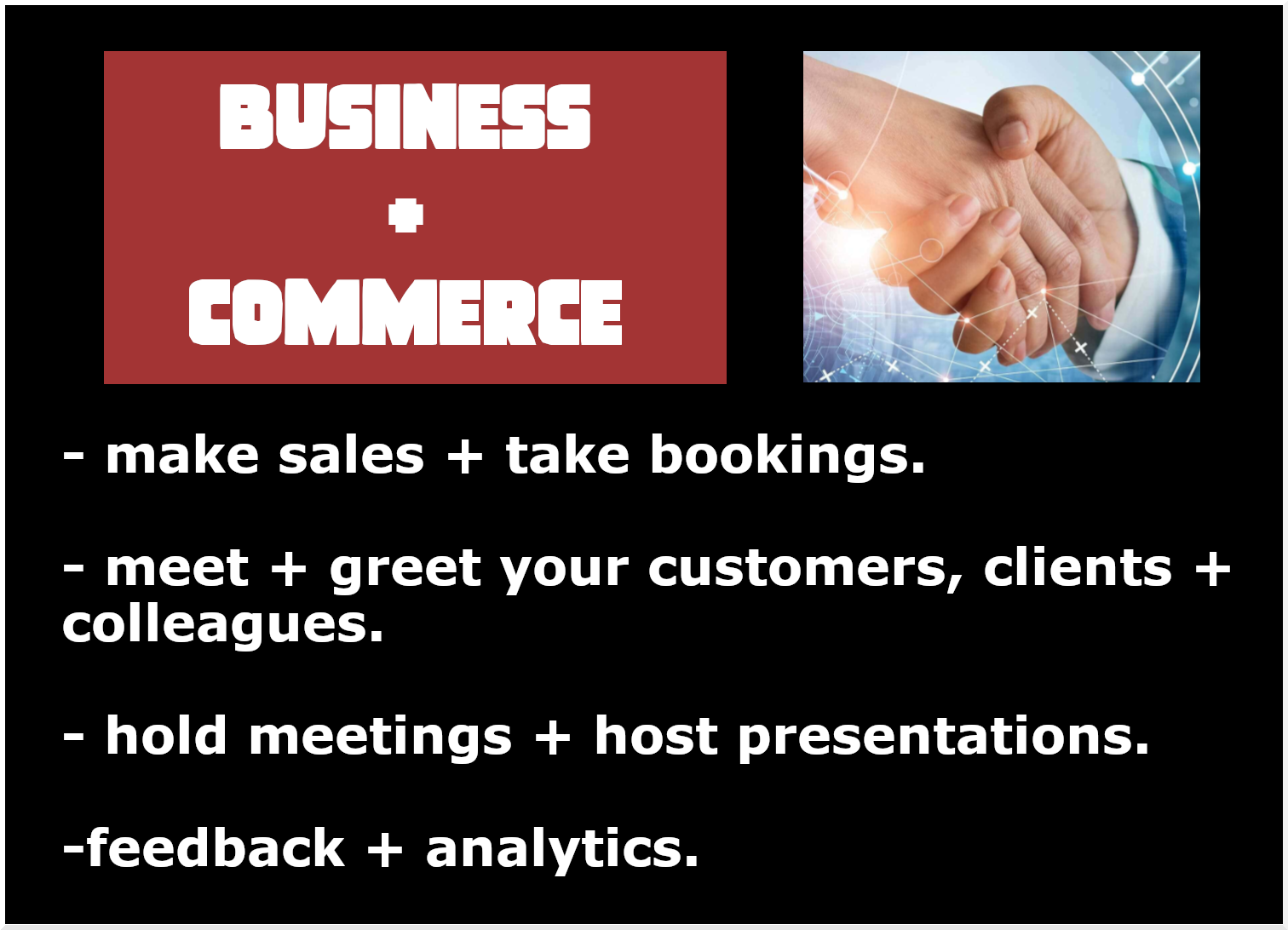 BUSINESS
+
COMMERCE

- make sales + take bookings.

- meet + greet your customers, clients + colleagues.

- hold meetings + host presentations.

-feedback + analytics.